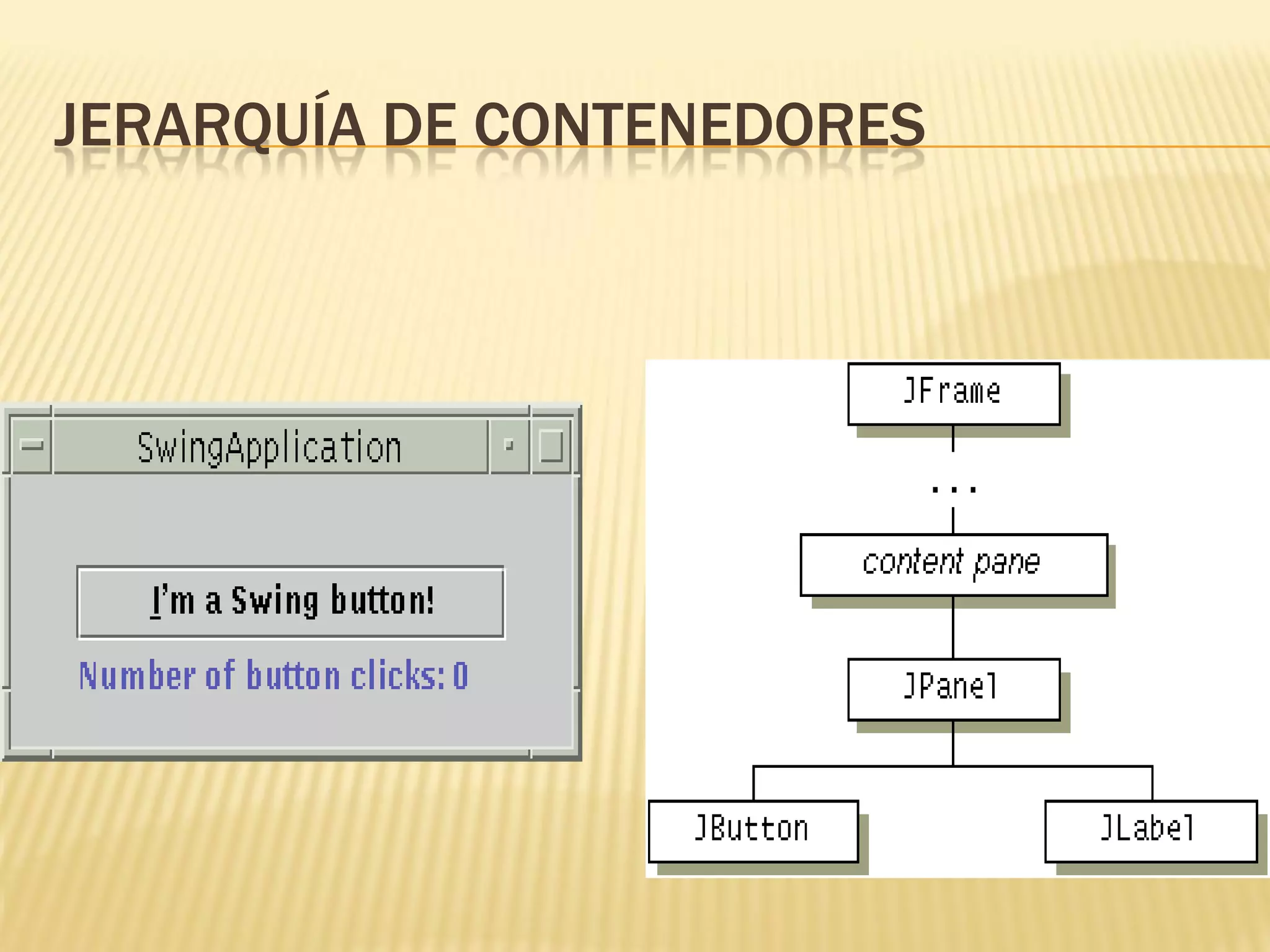 JERARQUÍA DE CONTENEDORES

SwingApplication

I'm a Swing button!

Number of button clicks: 0

JFrame

...

content pane

JPanel

JButton

JLabel